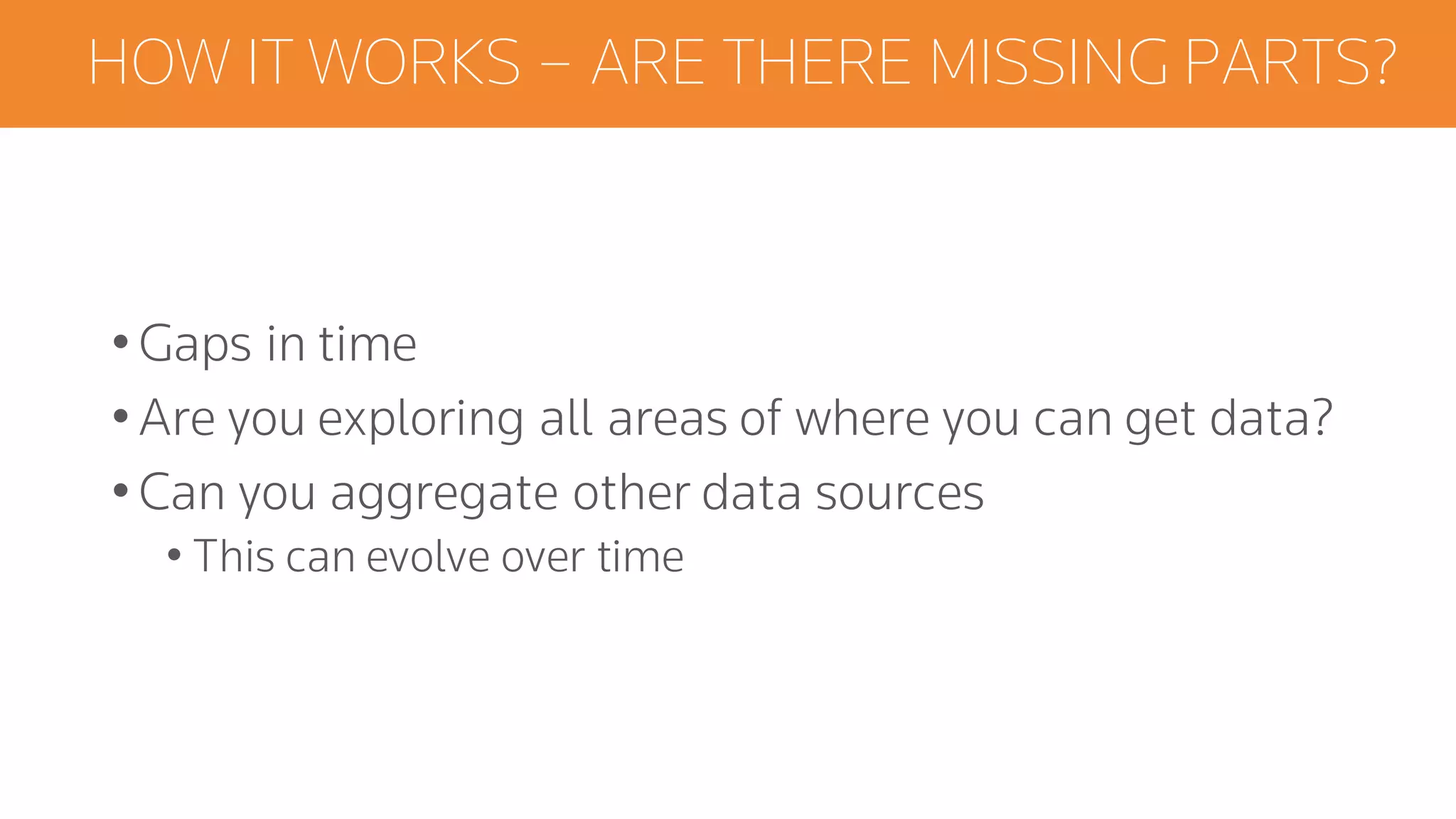 HOW IT WORKS – ARE THERE MISSING PARTS?

• Gaps in time
• Are you exploring all areas of where you can get data?
• Can you aggregate other data sources
  • This can evolve over time